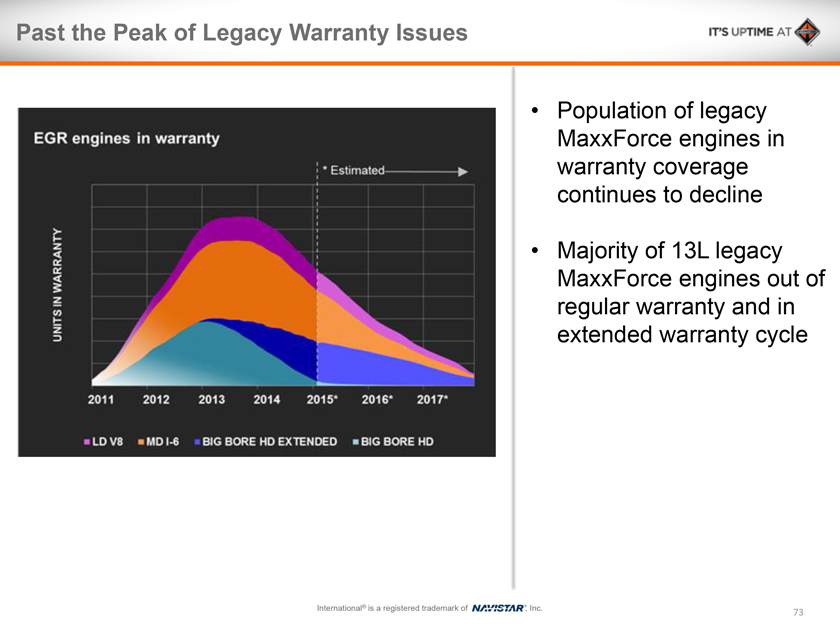 Past the Peak of Legacy Warranty Issues

IT'S UPTIME AT

EGR engines in warranty

* Estimated

UNITS IN WARRANTY

2011 2012 2013 2014 2015* 2016* 2017*

LD V8 MD I-6 BIG BORE HD EXTENDED BIG BORE HD

• Population of legacy MaxxForce engines in warranty coverage continues to decline

• Majority of 13L legacy MaxxForce engines out of regular warranty and in extended warranty cycle

International® is a registered trademark of NAVISTAR, Inc.

73